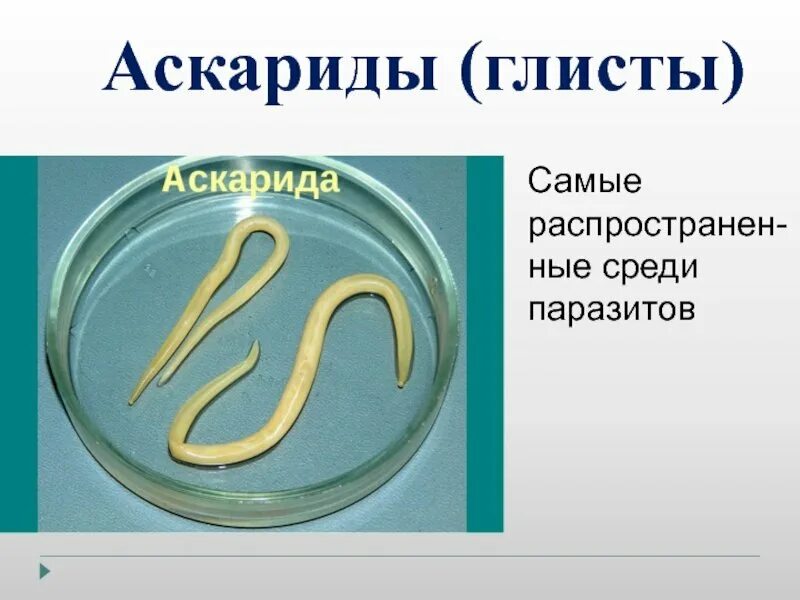 Аскариды (глисты)

Аскарида

Самые распространенные среди паразитов